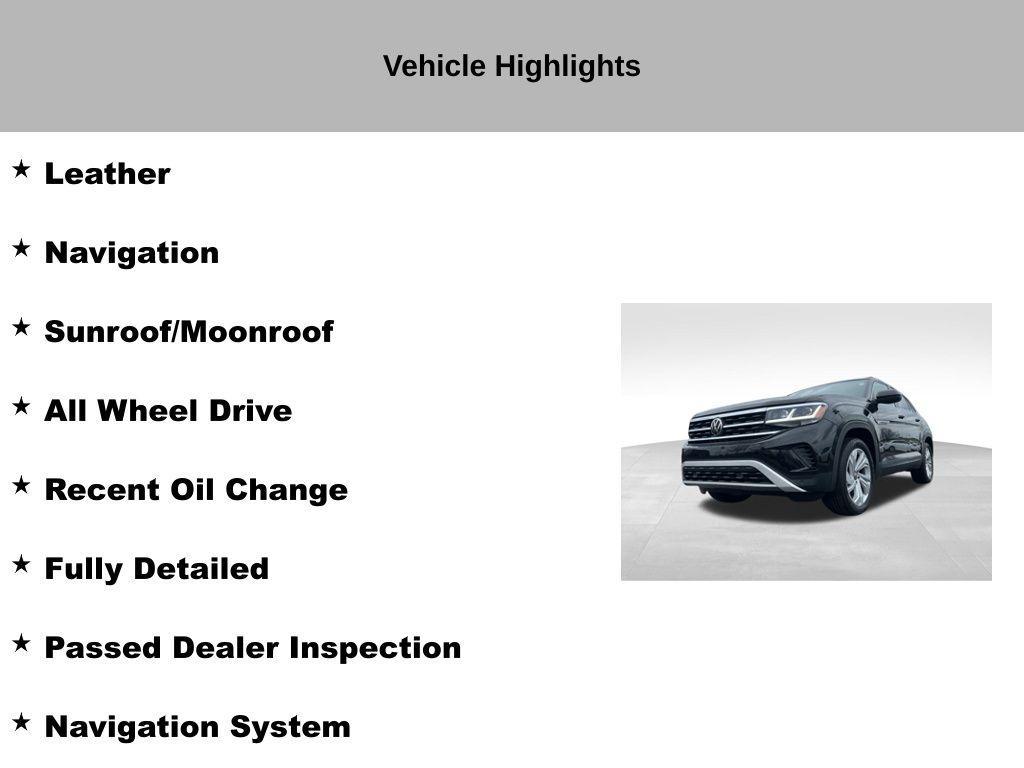 Vehicle Highlights

★ Leather

★ Navigation

★ Sunroof/Moonroof

★ All Wheel Drive

★ Recent Oil Change

★ Fully Detailed

★ Passed Dealer Inspection

★ Navigation System